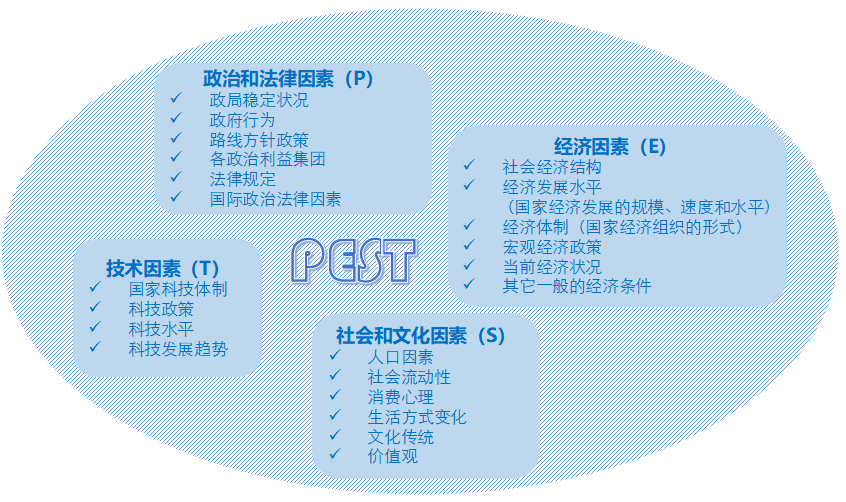 政治和法律因素（P）
✓ 政局稳定状况
✓ 政府行为
✓ 路线方针政策
✓ 各政治利益集团
✓ 法律规定
✓ 国际政治法律因素

经济因素（E）
✓ 社会经济结构
✓ 经济发展水平
（国家经济发展的规模、速度和水平）
✓ 经济体制（国家经济组织的形式）
✓ 宏观经济政策
✓ 当前经济状况
✓ 其它一般的经济条件

PEST

技术因素（T）
✓ 国家科技体制
✓ 科技政策
✓ 科技水平
✓ 科技发展趋势

社会和文化因素（S）
✓ 人口因素
✓ 社会流动性
✓ 消费心理
✓ 生活方式变化
✓ 文化传统
✓ 价值观